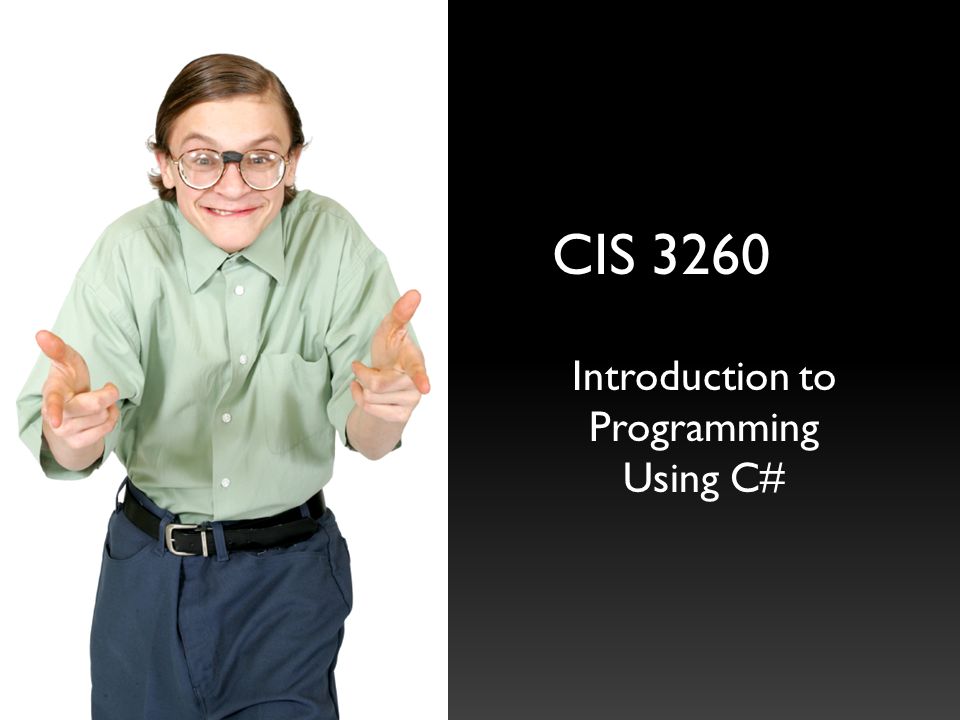 CIS 3260

Introduction to Programming Using C#